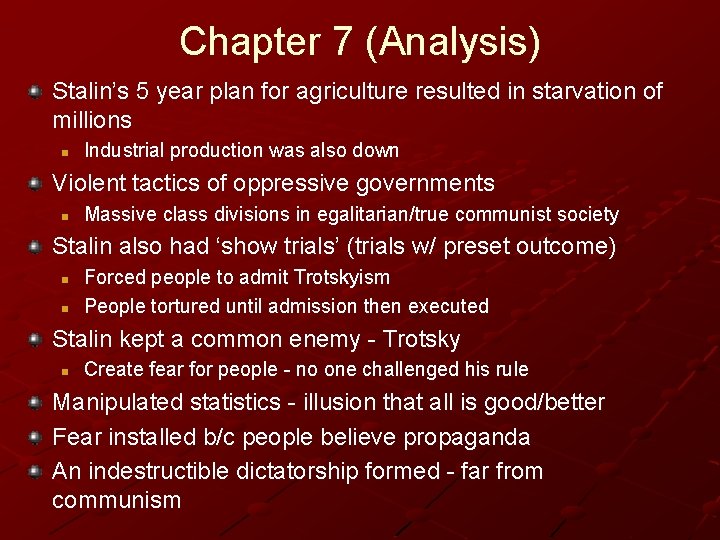 Chapter 7 (Analysis)

Stalin's 5 year plan for agriculture resulted in starvation of millions

Industrial production was also down

Violent tactics of oppressive governments

Massive class divisions in egalitarian/true communist society

Stalin also had 'show trials' (trials w/ preset outcome)

Forced people to admit Trotskyism

People tortured until admission then executed

Stalin kept a common enemy - Trotsky

Create fear for people - no one challenged his rule

Manipulated statistics - illusion that all is good/better

Fear installed b/c people believe propaganda

An indestructible dictatorship formed - far from communism